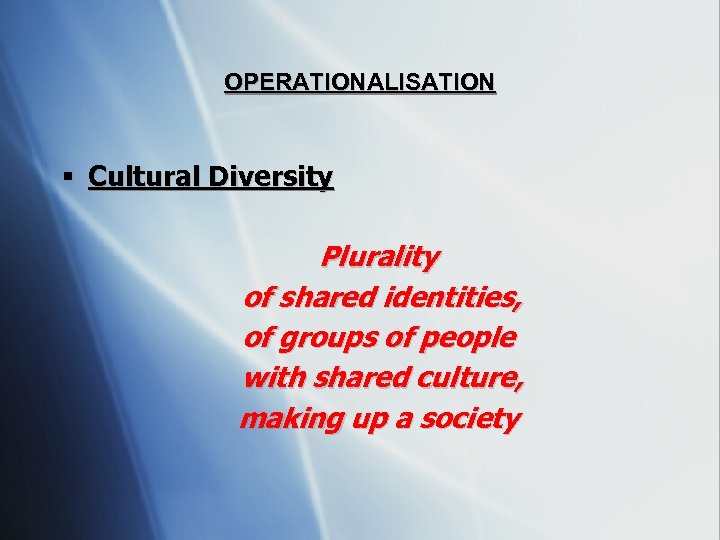 OPERATIONALISATION

▪ Cultural Diversity

Plurality
of shared identities,
of groups of people
with shared culture,
making up a society